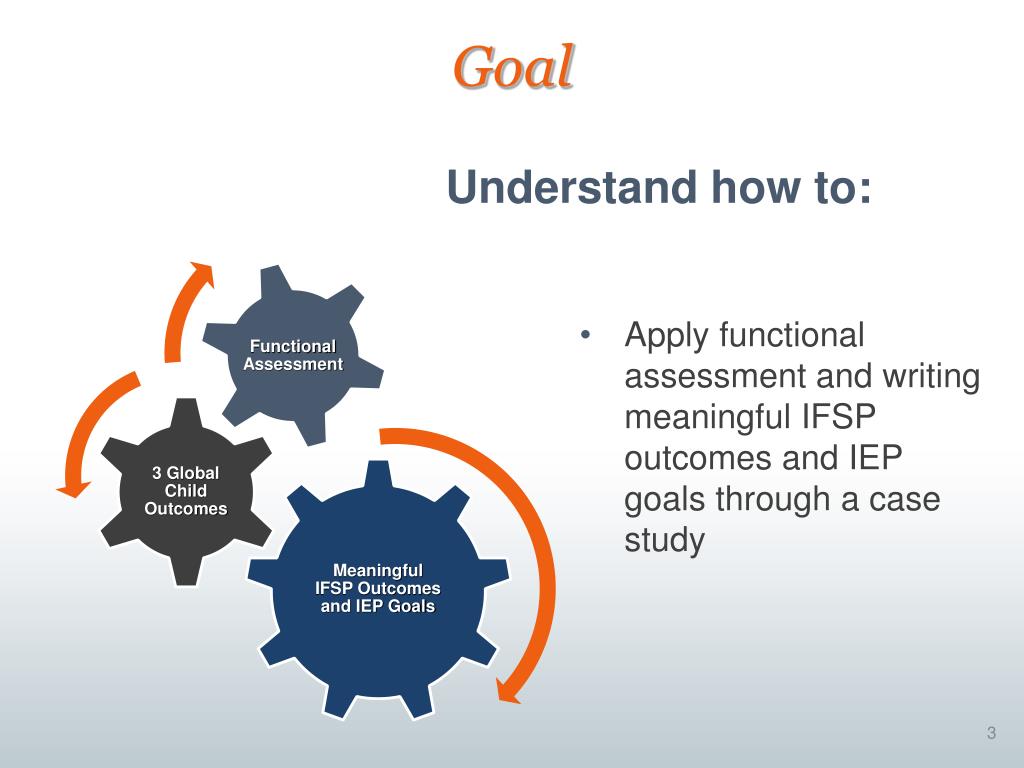 Goal

Understand how to:

Functional Assessment

3 Global Child Outcomes

Meaningful IFSP Outcomes and IEP Goals

• Apply functional assessment and writing meaningful IFSP outcomes and IEP goals through a case study

3